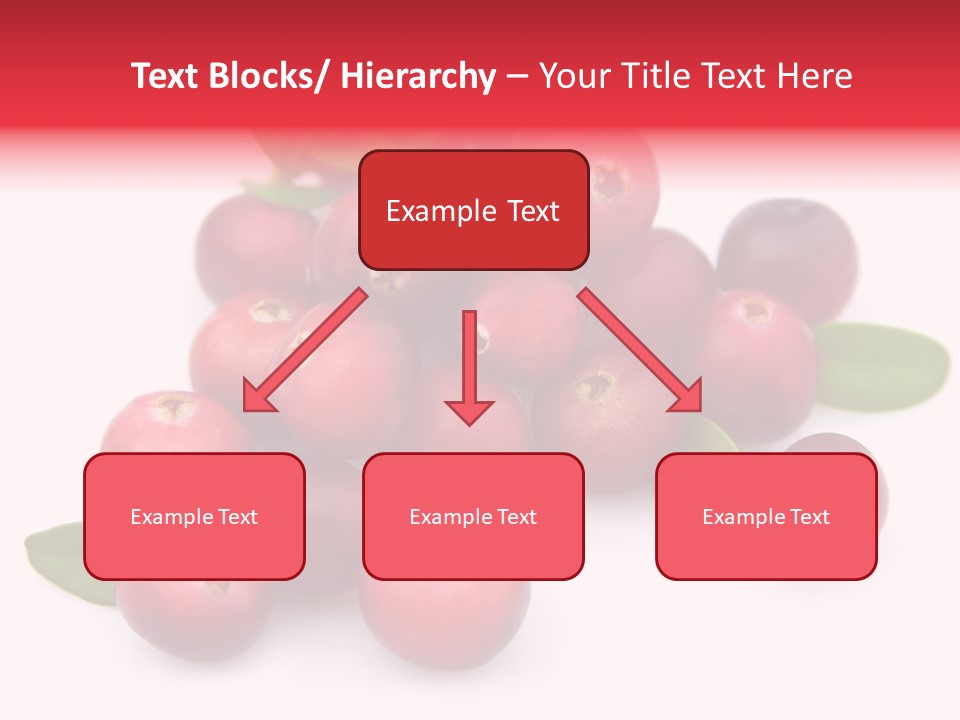 Text Blocks/ Hierarchy – Your Title Text Here

Example Text

Example Text

Example Text

Example Text